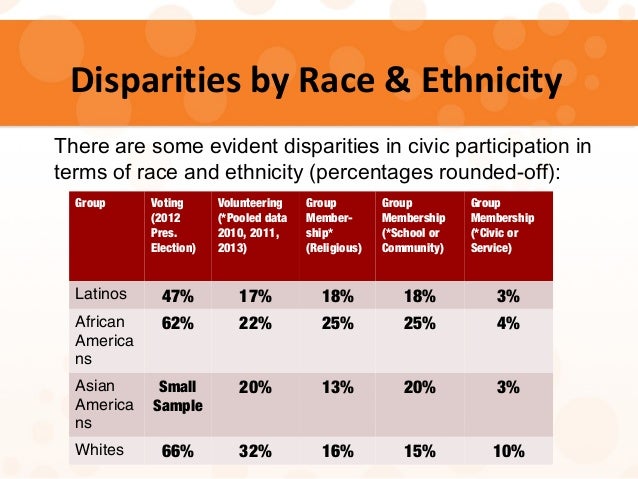 Disparities by Race & Ethnicity

There are some evident disparities in civic participation in terms of race and ethnicity (percentages rounded-off):

| Group | Voting (2012 Pres. Election) | Volunteering (*Pooled data 2010, 2011, 2013) | Group Membership* (Religious) | Group Membership (*School or Community) | Group Membership (*Civic or Service) |
|---|---|---|---|---|---|
| Latinos | 47% | 17% | 18% | 18% | 3% |
| African Americans | 62% | 22% | 25% | 25% | 4% |
| Asian Americans | Small Sample | 20% | 13% | 20% | 3% |
| Whites | 66% | 32% | 16% | 15% | 10% |